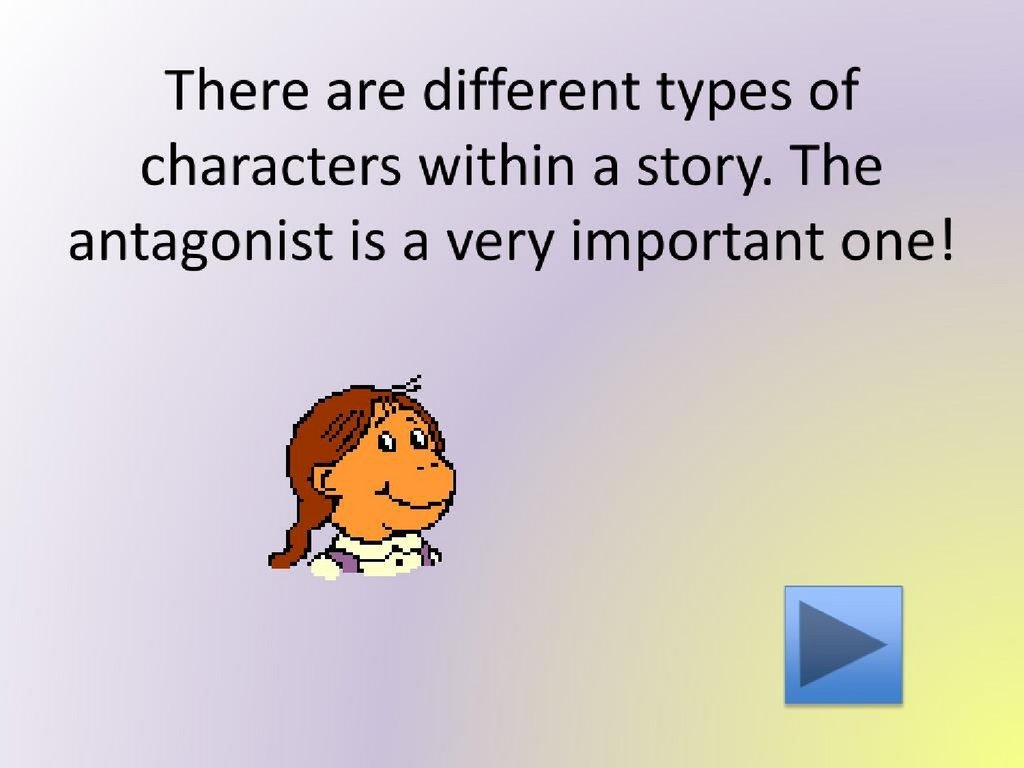 There are different types of characters within a story. The antagonist is a very important one!